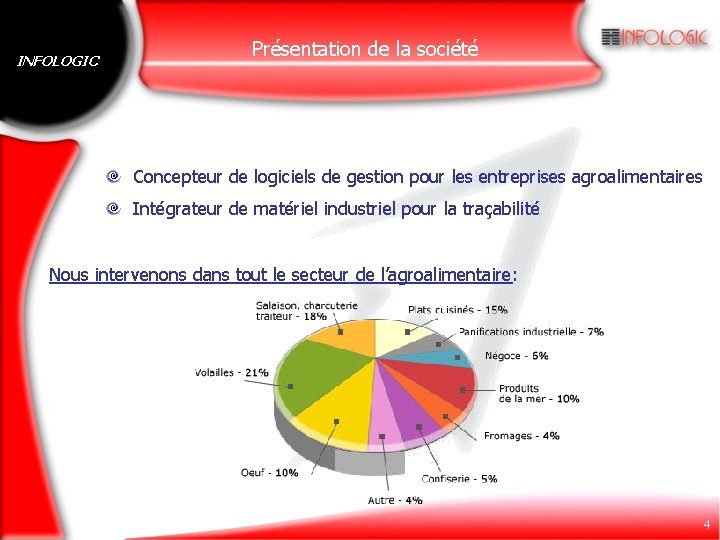 INFOLOGIC

Présentation de la société

INFOLOGIC

Concepteur de logiciels de gestion pour les entreprises agroalimentaires

Intégrateur de matériel industriel pour la traçabilité

Nous intervenons dans tout le secteur de l'agroalimentaire:

Salaison, charcuterie traiteur - 18%

Plats cuisinés - 15%

Panifications industrielle - 7%

Négoce - 5%

Produits de la mer - 10%

Fromages - 4%

Confiserie - 5%

Autre - 4%

Oeuf - 10%

Volailles - 21%

4